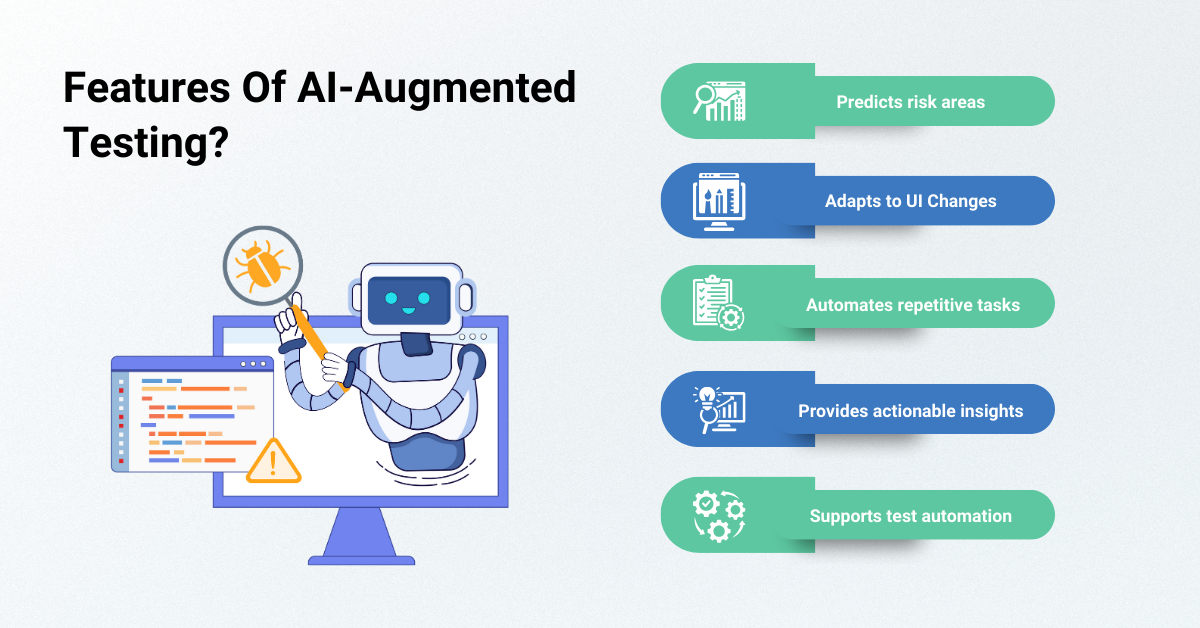 Features Of AI-Augmented Testing?

Predicts risk areas

Adapts to UI Changes

Automates repetitive tasks

Provides actionable insights

Supports test automation